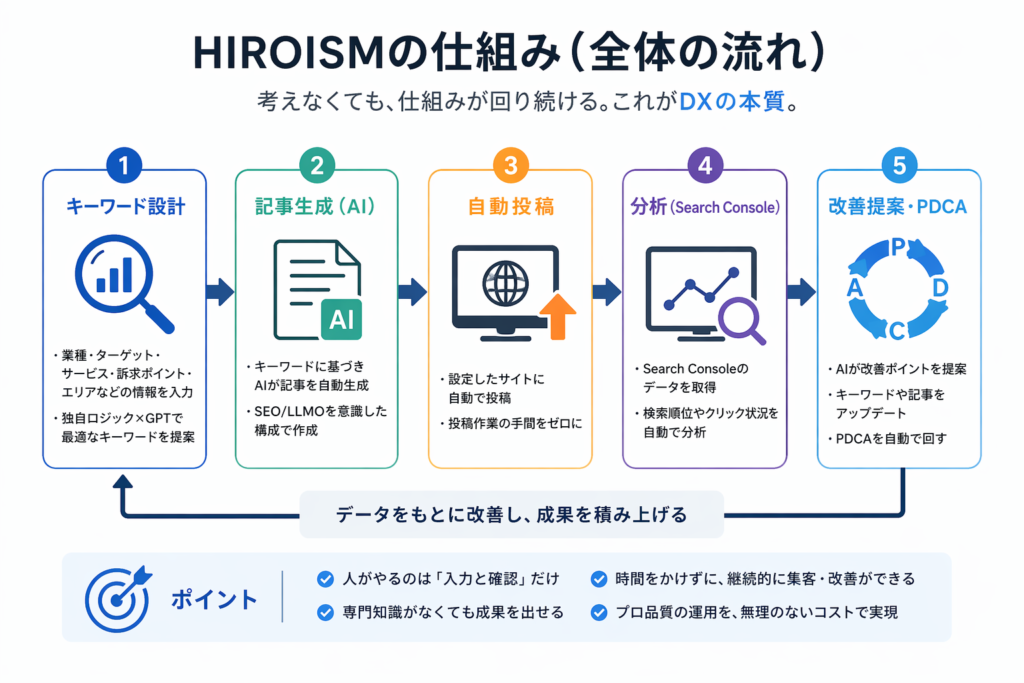 HIROISMの仕組み（全体の流れ）

考えなくても、仕組みが回り続ける。これがDXの本質。

1
キーワード設計
・業種・ターゲット・サービス・訴求ポイント・エリアなどの情報を入力
・独自ロジック×GPTで最適なキーワードを提案

2
記事生成（AI）
AI
・キーワードに基づきAIが記事を自動生成
・SEO/LLMOを意識した構成で作成

3
自動投稿
・設定したサイトに自動で投稿
・投稿作業の手間をゼロに

4
分析（Search Console）
・Search Consoleのデータを取得
・検索順位やクリック状況を自動で分析

5
改善提案・PDCA
P D C A
・AIが改善ポイントを提案
・キーワードや記事をアップデート
・PDCAを自動で回す

データをもとに改善し、成果を積み上げる

ポイント
人がやるのは「入力と確認」だけ
専門知識がなくても成果を出せる
時間をかけずに、継続的に集客・改善ができる
プロ品質の運用を、無理のないコストで実現